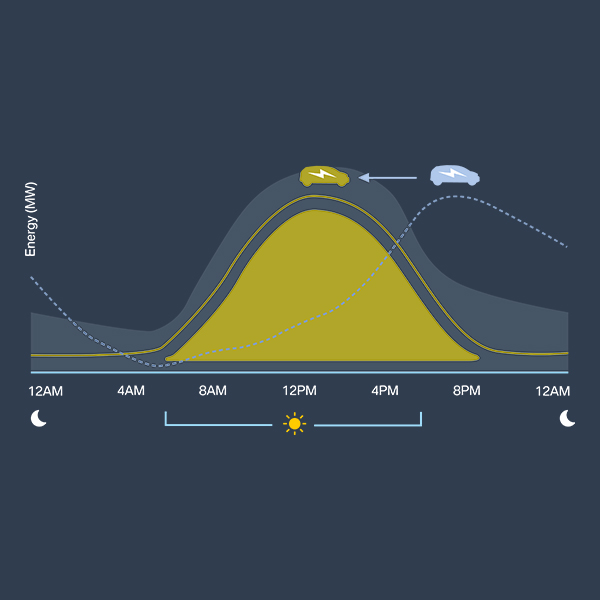 Energy (MW)

12AM
4AM
8AM
12PM
4PM
8PM
12AM